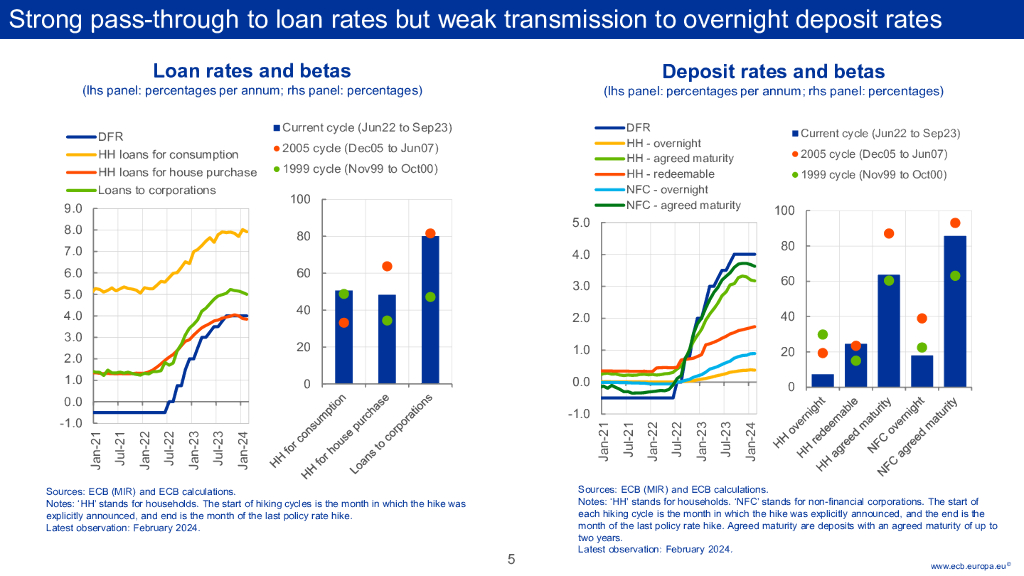 Strong pass-through to loan rates but weak transmission to overnight deposit rates

Loan rates and betas
(lhs panel: percentages per annum; rhs panel: percentages)

DFR
HH loans for consumption
HH loans for house purchase
Loans to corporations

9.0
8.0
7.0
6.0
5.0
4.0
3.0
2.0
1.0
0.0
-1.0

Jan-21
Jul-21
Jan-22
Jul-22
Jan-23
Jul-23
Jan-24

Current cycle (Jun22 to Sep23)
2005 cycle (Dec05 to Jun07)
1999 cycle (Nov99 to Oct00)

100
80
60
40
20
0

HH for consumption
HH for house purchase
Loans to corporations

Sources: ECB (MIR) and ECB calculations.
Notes: 'HH' stands for households. The start of hiking cycles is the month in which the hike was explicitly announced, and end is the month of the last policy rate hike.
Latest observation: February 2024.

Deposit rates and betas
(lhs panel: percentages per annum; rhs panel: percentages)

DFR
HH - overnight
HH - agreed maturity
HH - redeemable
NFC - overnight
NFC - agreed maturity

5.0
4.0
3.0
2.0
1.0
0.0
-1.0

Jan-21
Jul-21
Jan-22
Jul-22
Jan-23
Jul-23
Jan-24

Current cycle (Jun22 to Sep23)
2005 cycle (Dec05 to Jun07)
1999 cycle (Nov99 to Oct00)

100
80
60
40
20
0

HH overnight
HH redeemable
HH agreed maturity
NFC overnight
NFC agreed maturity

Sources: ECB (MIR) and ECB calculations.
Notes: 'HH' stands for households. 'NFC' stands for non-financial corporations. The start of each hiking cycle is the month in which the hike was explicitly announced, and the end is the month of the last policy rate hike. Agreed maturity are deposits with an agreed maturity of up to two years.
Latest observation: February 2024.

5

www.ecb.europa.eu©